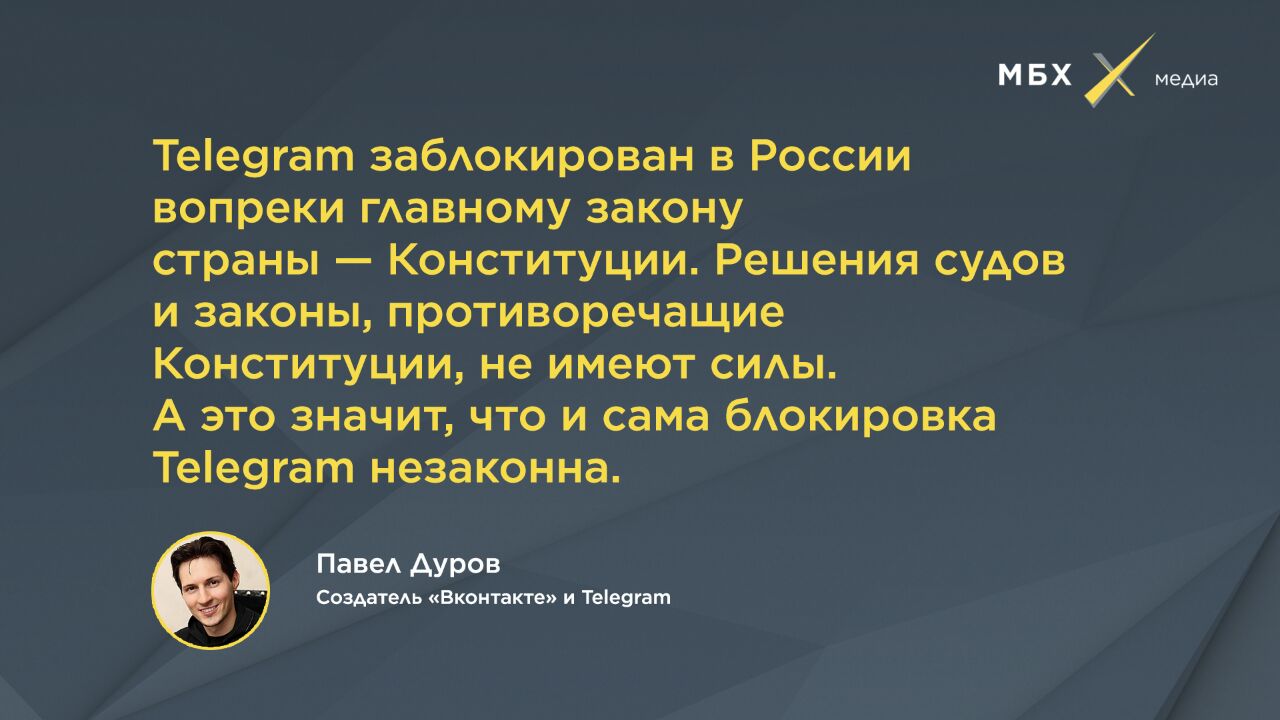 МБХ медиа

Telegram заблокирован в России вопреки главному закону страны — Конституции. Решения судов и законы, противоречащие Конституции, не имеют силы. А это значит, что и сама блокировка Telegram незаконна.

Павел Дуров
Создатель «Вконтакте» и Telegram